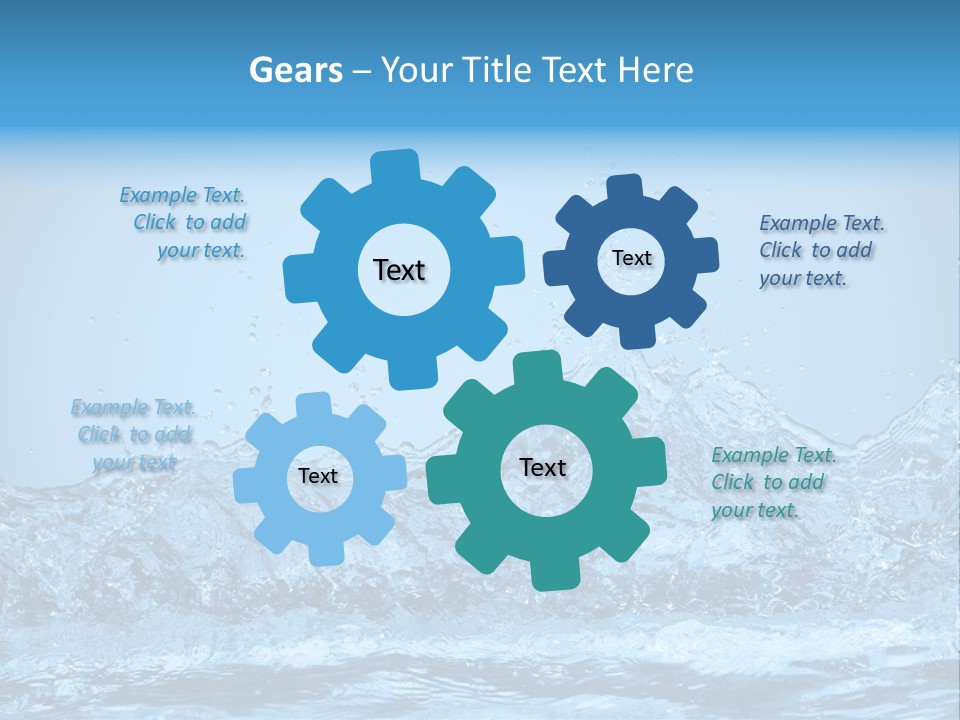 Gears – Your Title Text Here

Example Text. Click to add your text.

Text

Text

Example Text. Click to add your text.

Example Text. Click to add your text.

Text

Text

Example Text. Click to add your text.